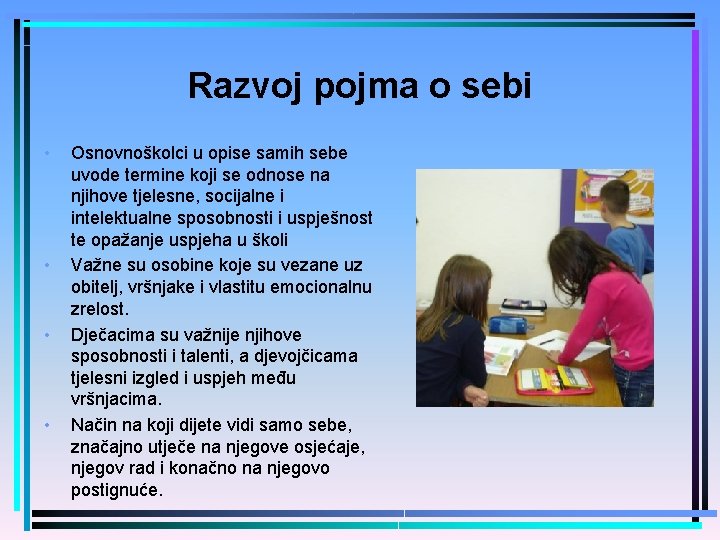 Razvoj pojma o sebi

• Osnovnoškolci u opise samih sebe uvode termine koji se odnose na njihove tjelesne, socijalne i intelektualne sposobnosti i uspješnost te opažanje uspjeha u školi
• Važne su osobine koje su vezane uz obitelj, vršnjake i vlastitu emocionalnu zrelost.
• Dječacima su važnije njihove sposobnosti i talenti, a djevojčicama tjelesni izgled i uspjeh među vršnjacima.
• Način na koji dijete vidi samo sebe, značajno utječe na njegove osjećaje, njegov rad i konačno na njegovo postignuće.